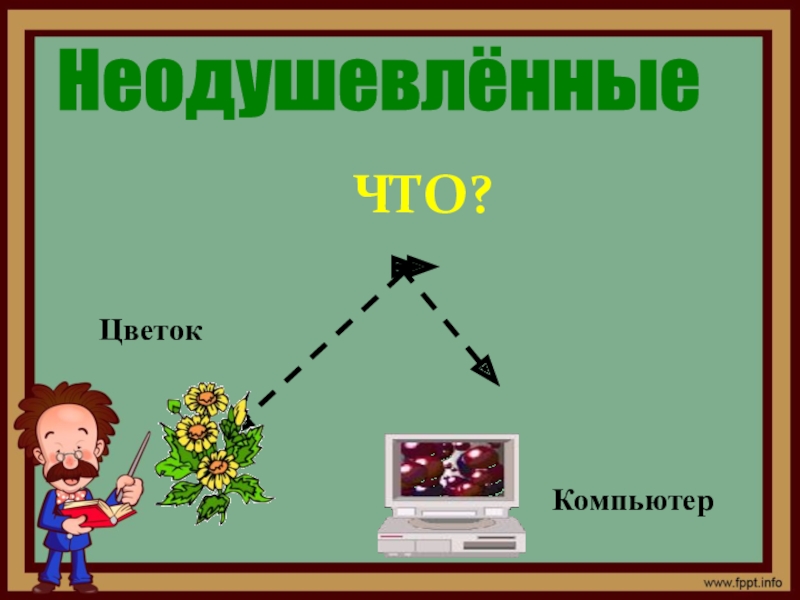 Неодушевлённые

ЧТО?

Цветок

Компьютер

www.fppt.info